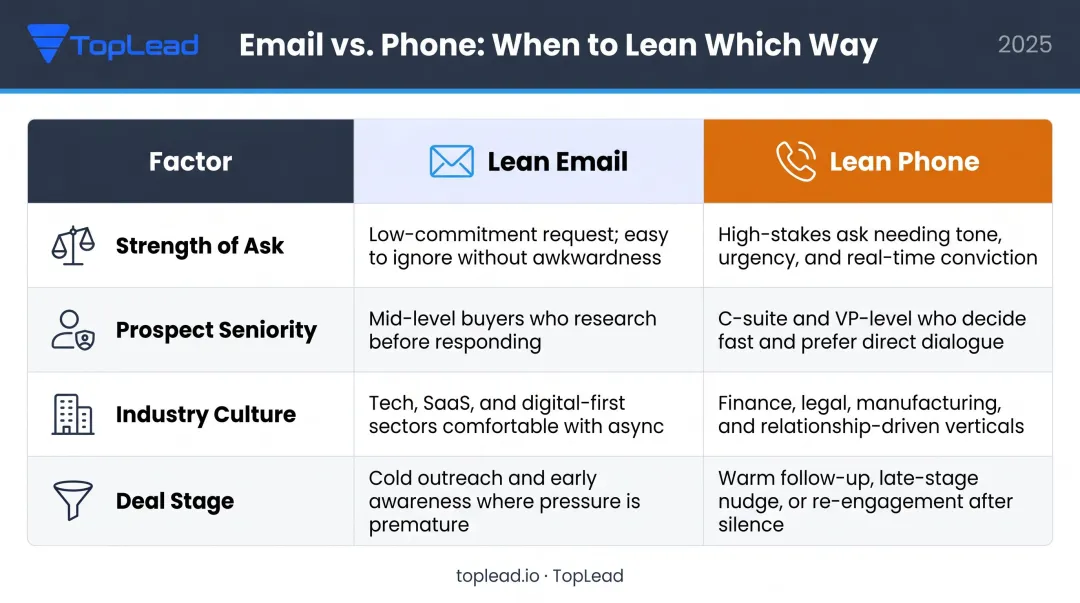 TopLead

Email vs. Phone: When to Lean Which Way

2025

| Factor | Lean Email | Lean Phone |
|---|---|---|
| Strength of Ask | Low-commitment request; easy to ignore without awkwardness | High-stakes ask needing tone, urgency, and real-time conviction |
| Prospect Seniority | Mid-level buyers who research before responding | C-suite and VP-level who decide fast and prefer direct dialogue |
| Industry Culture | Tech, SaaS, and digital-first sectors comfortable with async | Finance, legal, manufacturing, and relationship-driven verticals |
| Deal Stage | Cold outreach and early awareness where pressure is premature | Warm follow-up, late-stage nudge, or re-engagement after silence |

toplead.io · TopLead